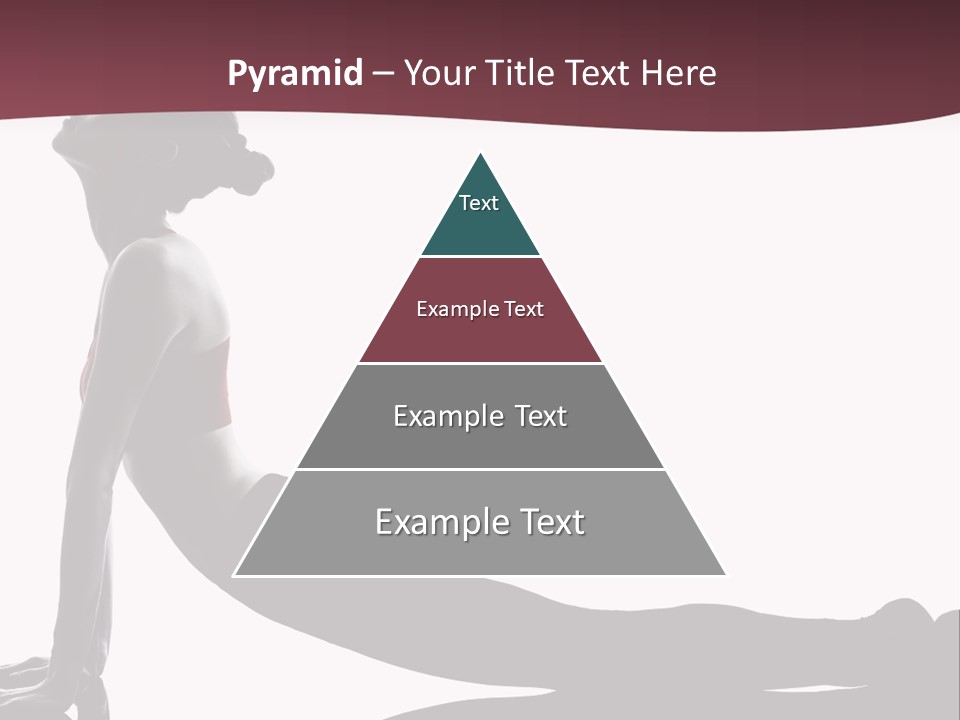 Pyramid – Your Title Text Here

Text

Example Text

Example Text

Example Text